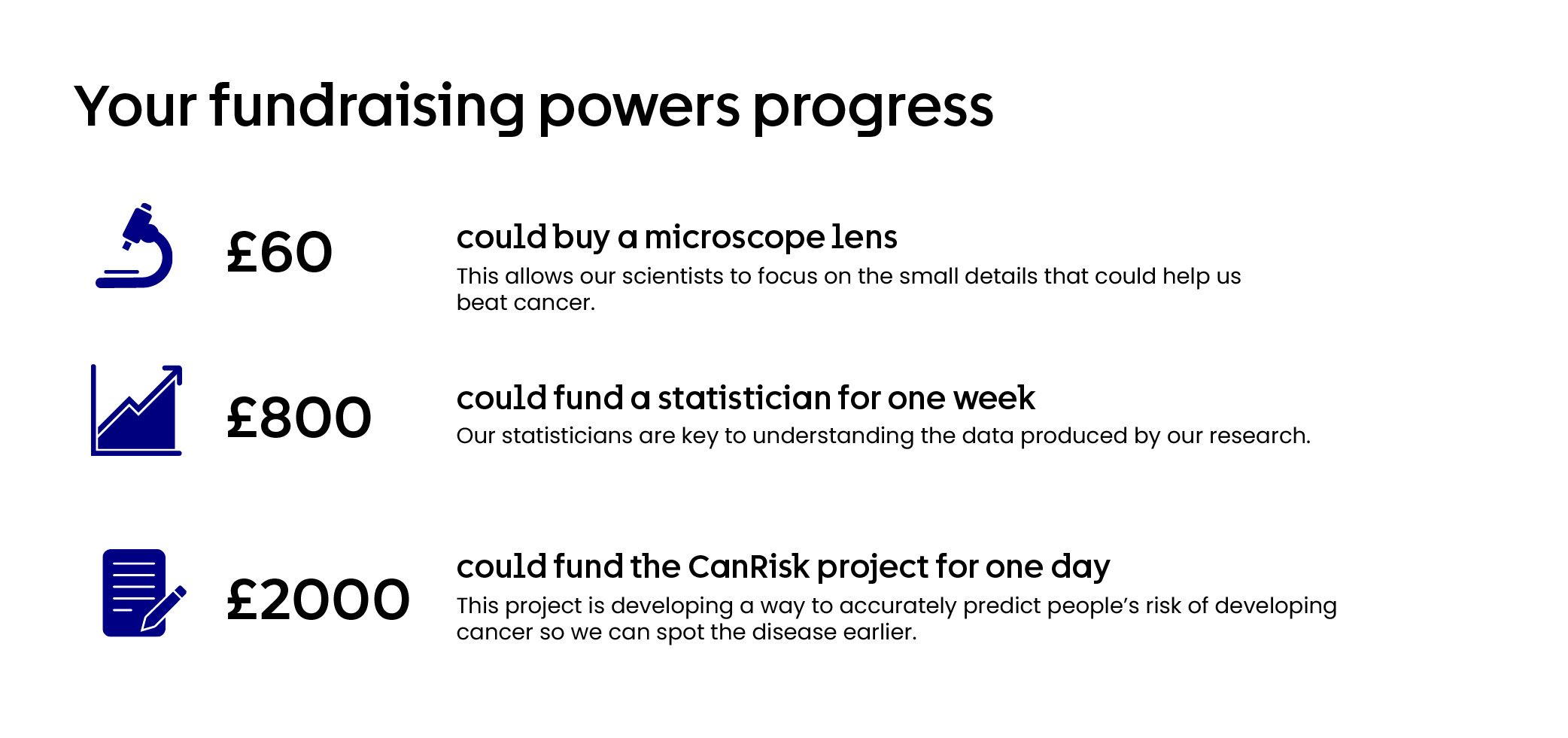 Your fundraising powers progress

£60

could buy a microscope lens

This allows our scientists to focus on the small details that could help us beat cancer.

£800

could fund a statistician for one week

Our statisticians are key to understanding the data produced by our research.

£2000

could fund the CanRisk project for one day

This project is developing a way to accurately predict people's risk of developing cancer so we can spot the disease earlier.